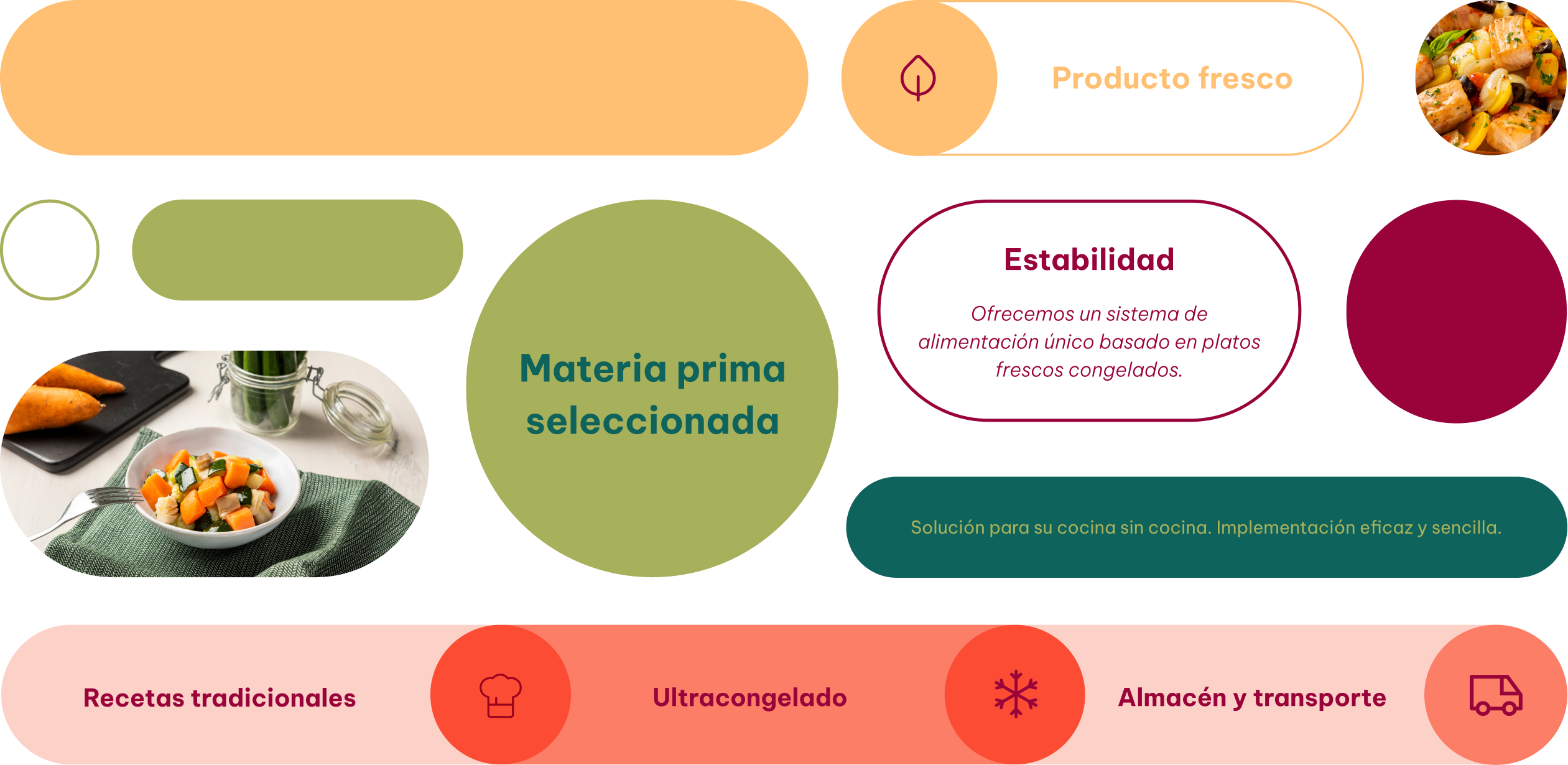 Producto fresco

Materia prima seleccionada

Estabilidad

Ofrecemos un sistema de alimentación único basado en platos frescos congelados.

Solución para su cocina sin cocina. Implementación eficaz y sencilla.

Recetas tradicionales

Ultracongelado

Almacén y transporte